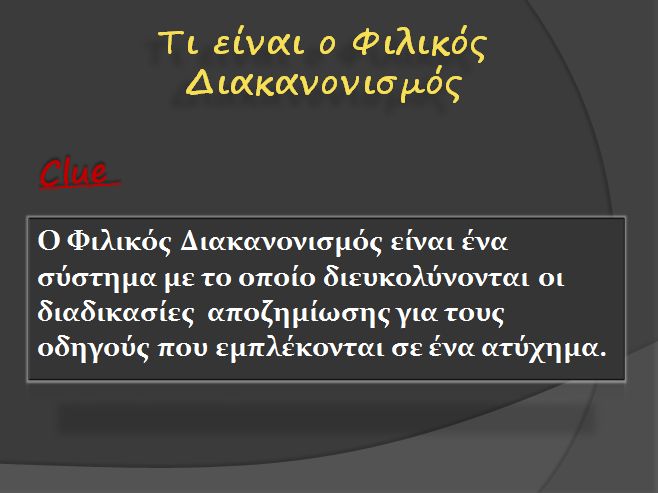 Τι είναι ο Φιλικός Διακανονισμός

Clue

Ο Φιλικός Διακανονισμός είναι ένα σύστημα με το οποίο διευκολύνονται οι διαδικασίες αποζημίωσης για τους οδηγούς που εμπλέκονται σε ένα ατύχημα.